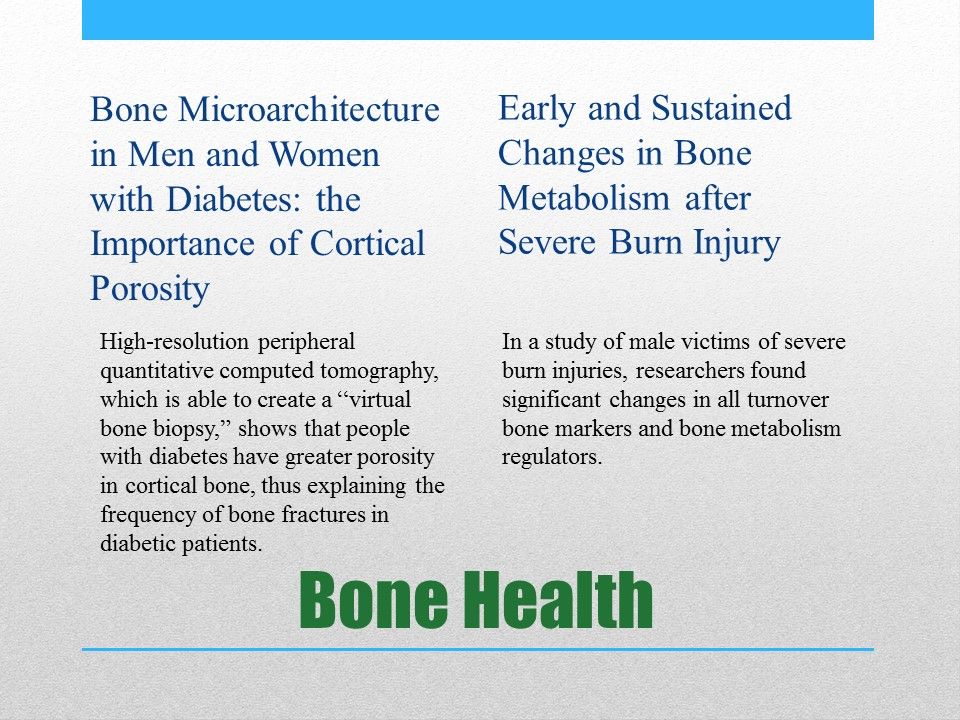 Bone Microarchitecture in Men and Women with Diabetes: the Importance of Cortical Porosity

High-resolution peripheral quantitative computed tomography, which is able to create a “virtual bone biopsy,” shows that people with diabetes have greater porosity in cortical bone, thus explaining the frequency of bone fractures in diabetic patients.

Early and Sustained Changes in Bone Metabolism after Severe Burn Injury

In a study of male victims of severe burn injuries, researchers found significant changes in all turnover bone markers and bone metabolism regulators.

Bone Health